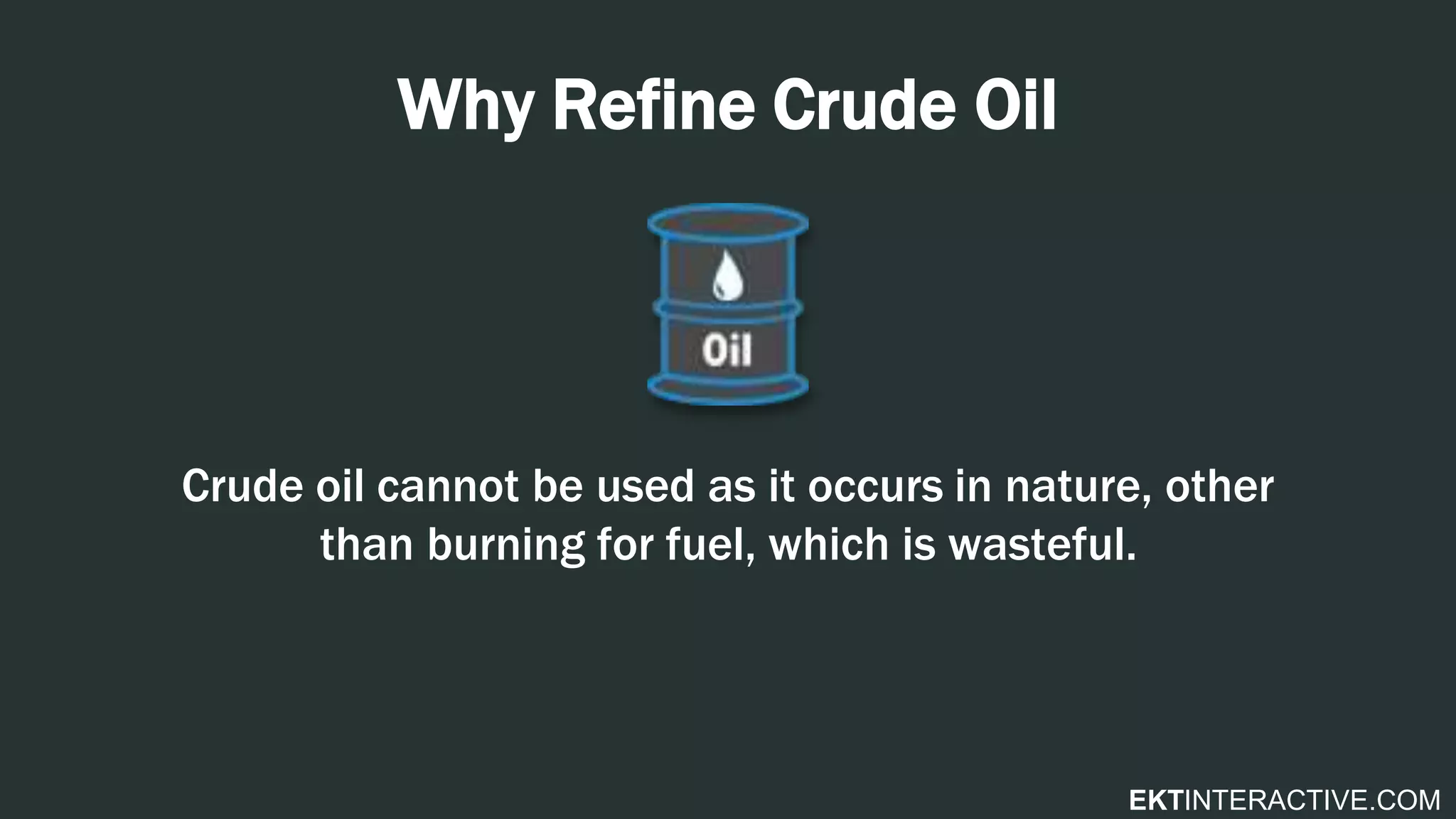 Why Refine Crude Oil

Oil

Crude oil cannot be used as it occurs in nature, other than burning for fuel, which is wasteful.

EKTINTERACTIVE.COM